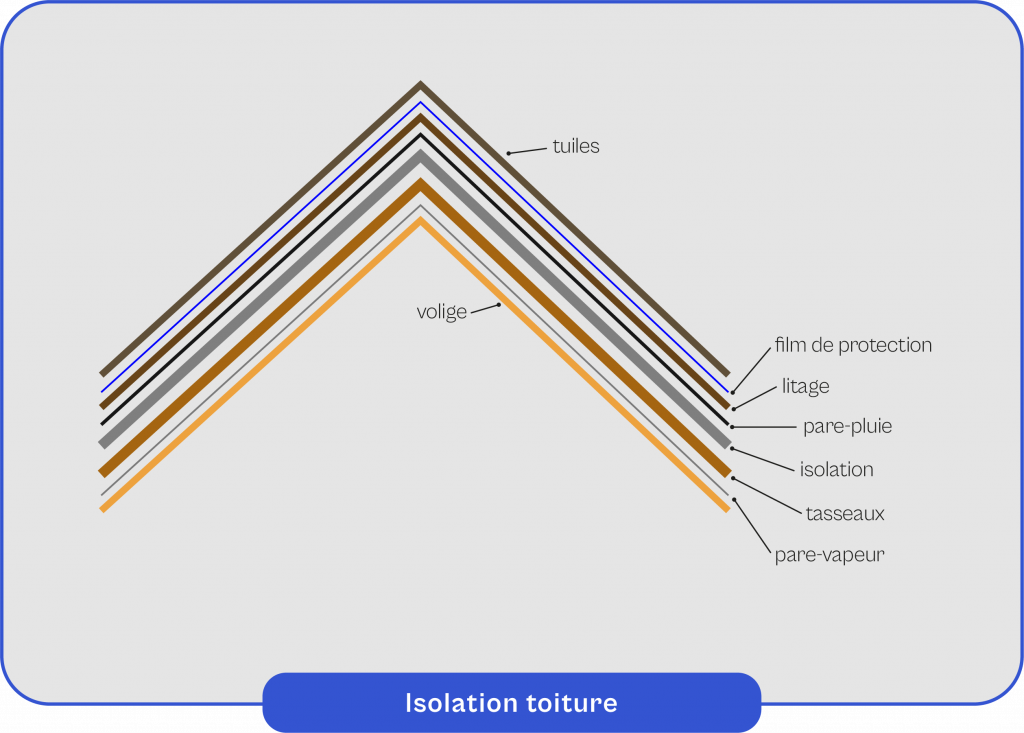 tuiles

volige

film de protection

litage

pare-pluie

isolation

tasseaux

pare-vapeur

Isolation toiture